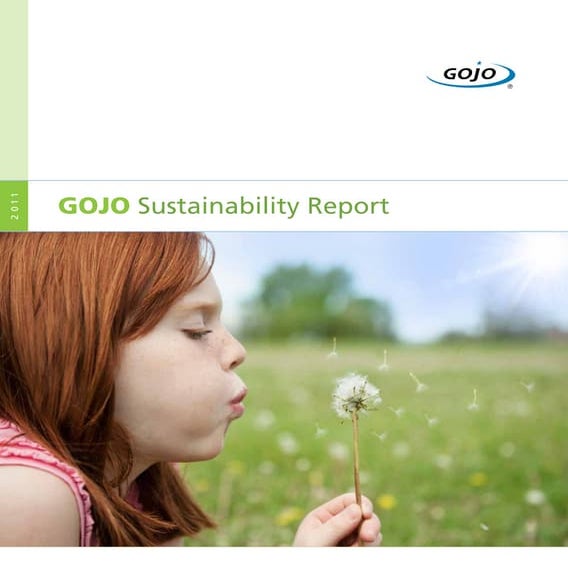 GOJO®

2011

GOJO Sustainability Report